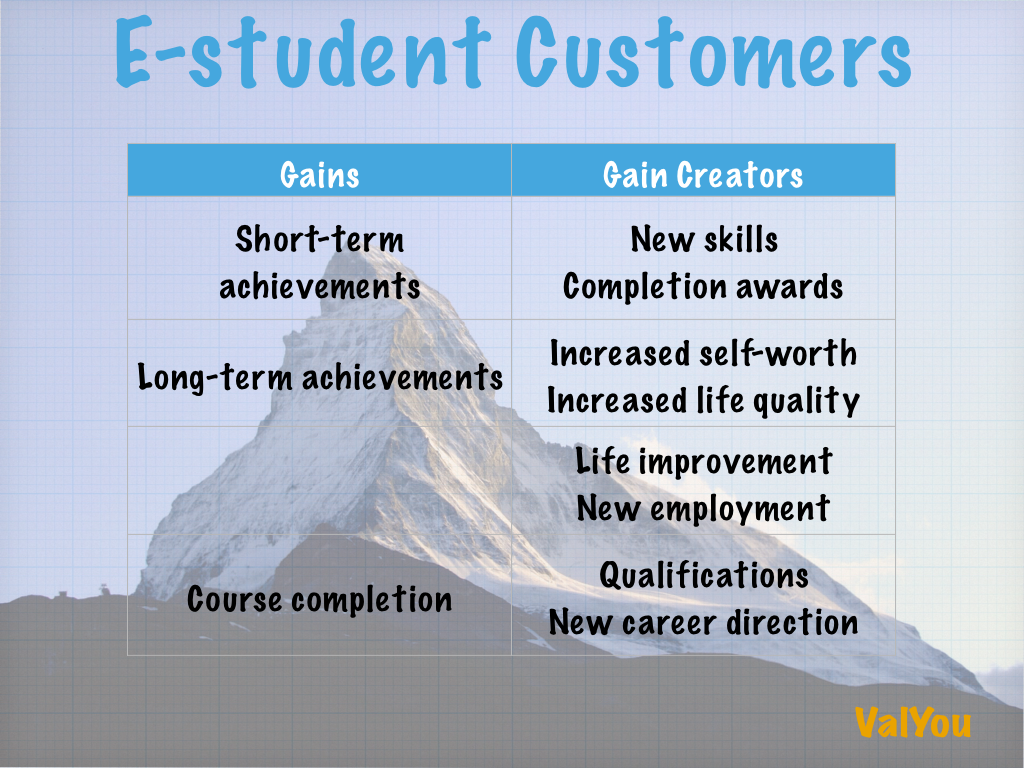 E-student Customers

| Gains | Gain Creators |
|---|---|
| Short-term achievements | New skills Completion awards |
| Long-term achievements | Increased self-worth Increased life quality |
| | Life improvement New employment |
| Course completion | Qualifications New career direction |

ValYou